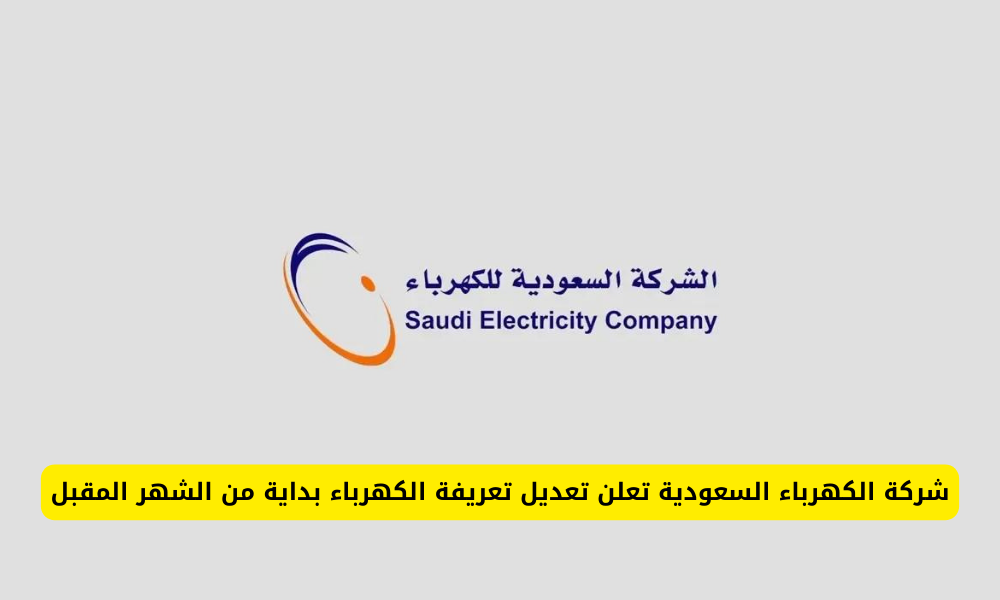 الشركة السعودية للكهرباء
Saudi Electricity Company

شركة الكهرباء السعودية تعلن تعديل تعريفة الكهرباء بداية من الشهر المقبل